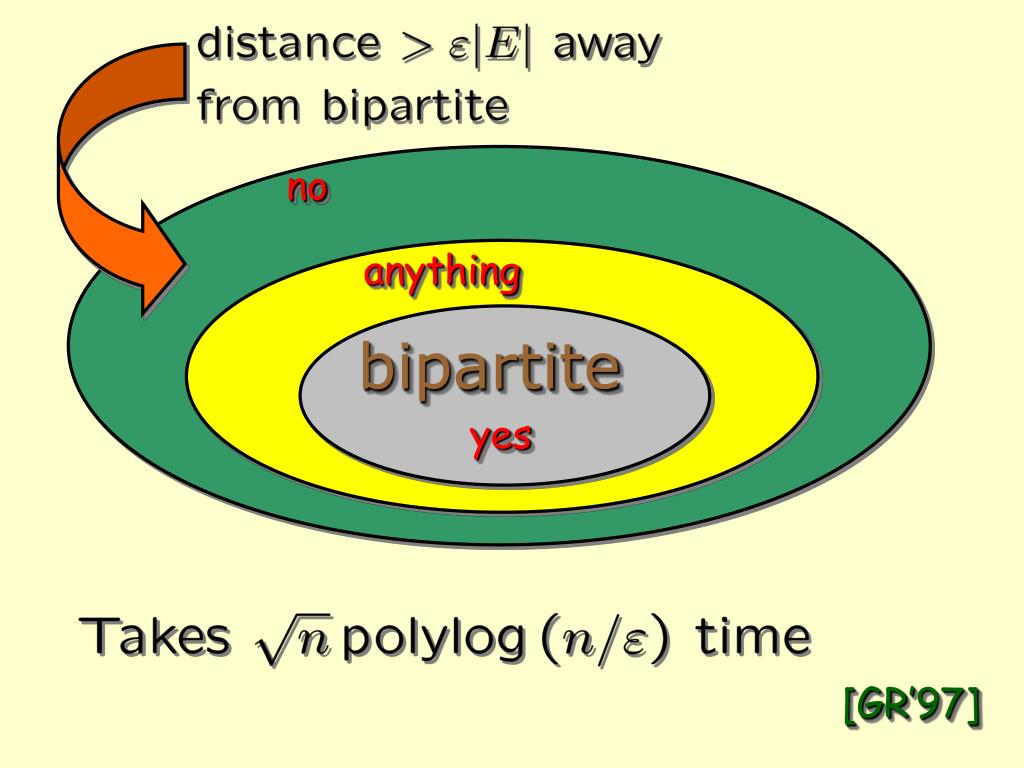 distance $> \varepsilon|E|$ away from bipartite

no

anything

bipartite

yes

Takes $\sqrt{n}$ polylog $(n/\varepsilon)$ time

[GR'97]